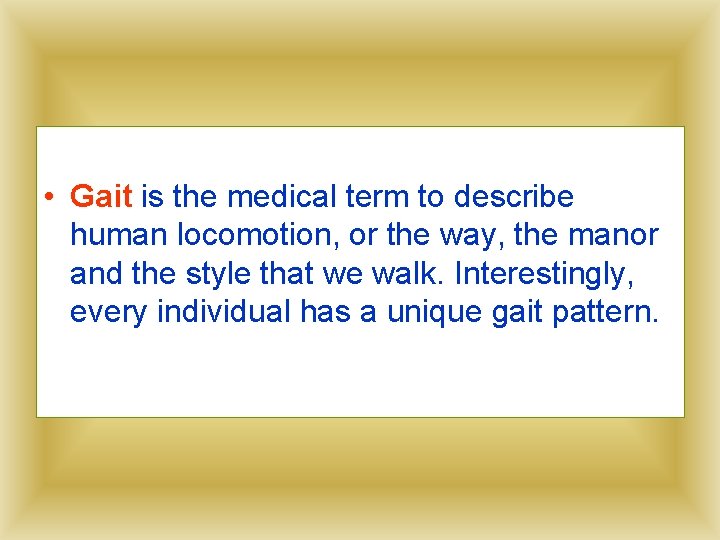 • Gait is the medical term to describe human locomotion, or the way, the manor and the style that we walk. Interestingly, every individual has a unique gait pattern.